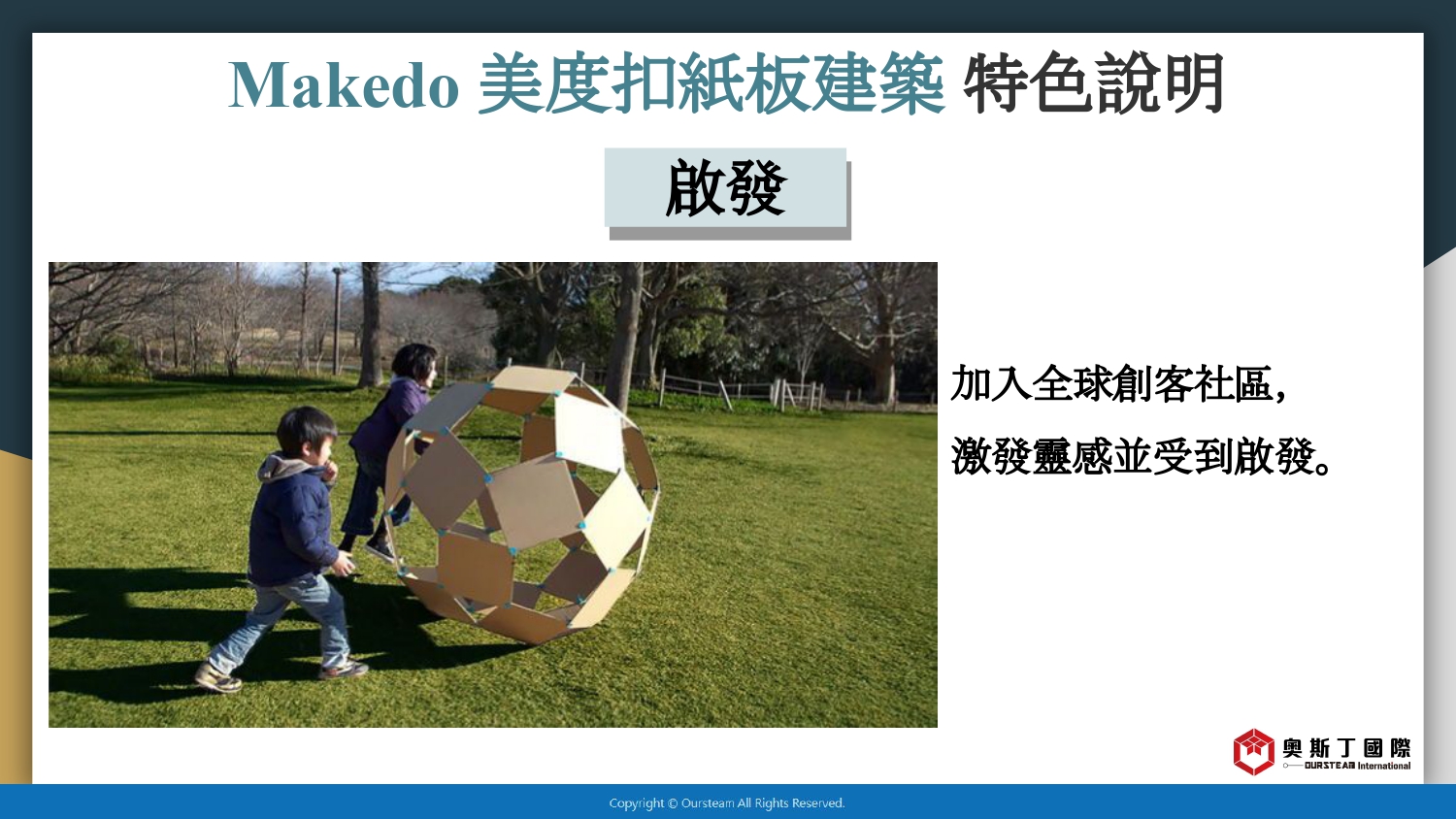 Makedo 美度扣紙板建築 特色說明

啟發

加入全球創客社區，

激發靈感並受到啟發。

奧斯丁國際
OURSTEAM International

Copyright © Oursteam All Rights Reserved.